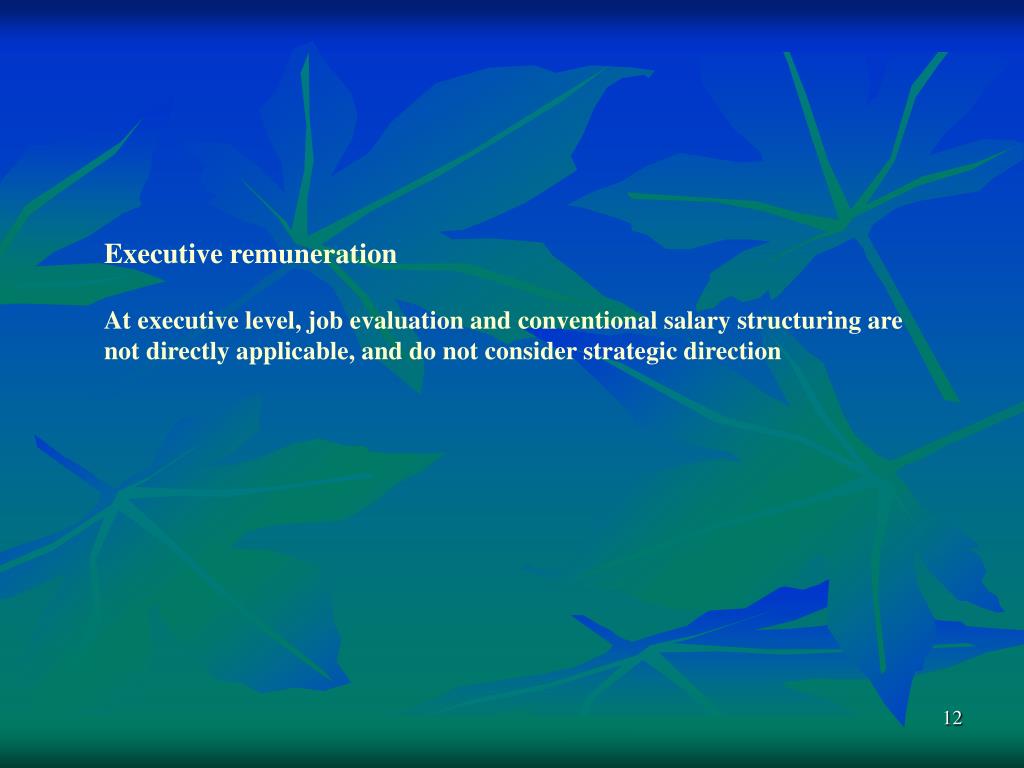 Executive remuneration

At executive level, job evaluation and conventional salary structuring are not directly applicable, and do not consider strategic direction

12